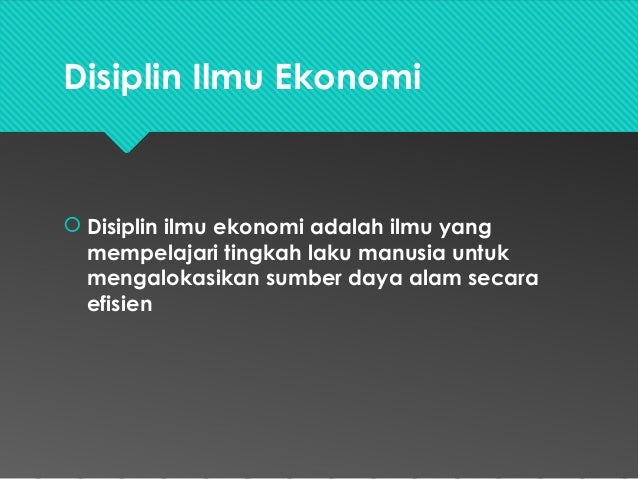 Disiplin Ilmu Ekonomi

Disiplin ilmu ekonomi adalah ilmu yang mempelajari tingkah laku manusia untuk mengalokasikan sumber daya alam secara efisien